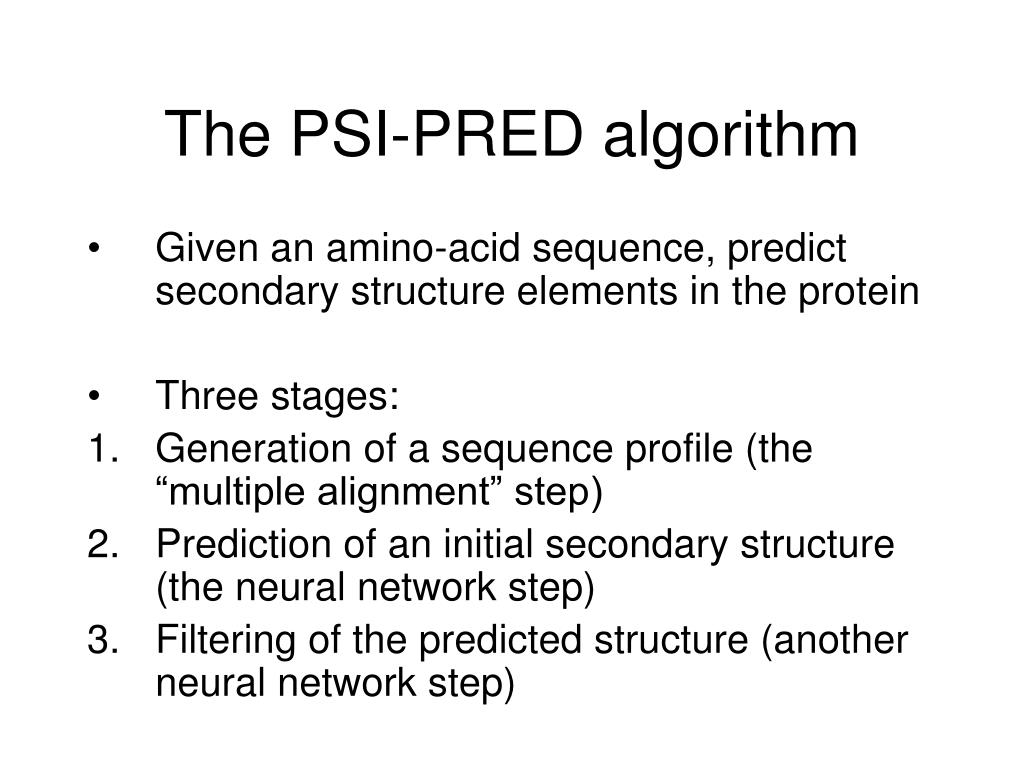 The PSI-PRED algorithm

• Given an amino-acid sequence, predict secondary structure elements in the protein

• Three stages:
1. Generation of a sequence profile (the “multiple alignment” step)
2. Prediction of an initial secondary structure (the neural network step)
3. Filtering of the predicted structure (another neural network step)